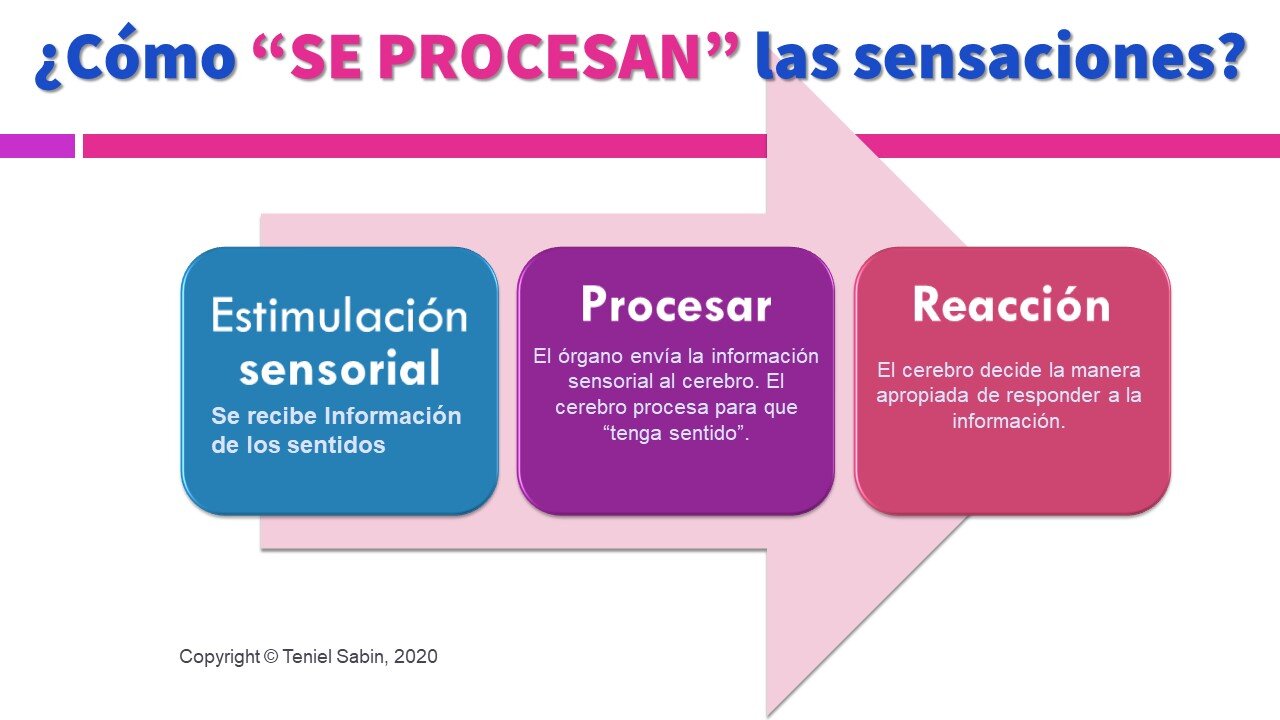 ¿Cómo “SE PROCESAN” las sensaciones?

Estimulación sensorial

Se recibe Información de los sentidos

Procesar

El órgano envía la información sensorial al cerebro. El cerebro procesa para que “tenga sentido”.

Reacción

El cerebro decide la manera apropiada de responder a la información.

Copyright © Teniel Sabin, 2020